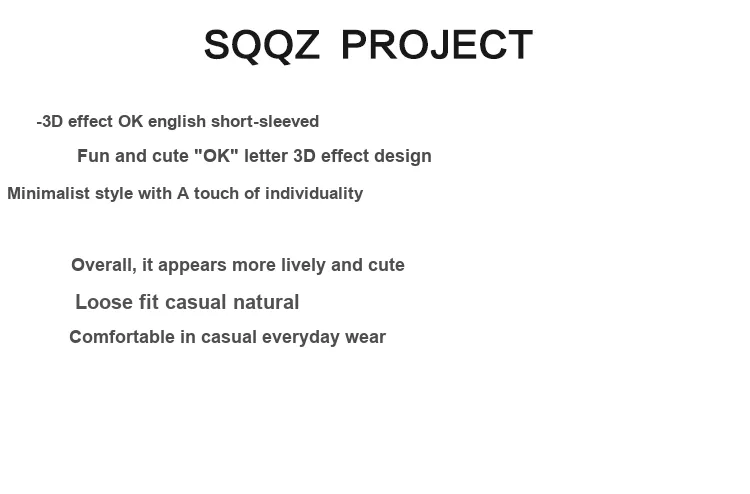 SQQZ PROJECT

-3D effect OK english short-sleeved

Fun and cute "OK" letter 3D effect design

Minimalist style with A touch of individuality

Overall, it appears more lively and cute

Loose fit casual natural

Comfortable in casual everyday wear